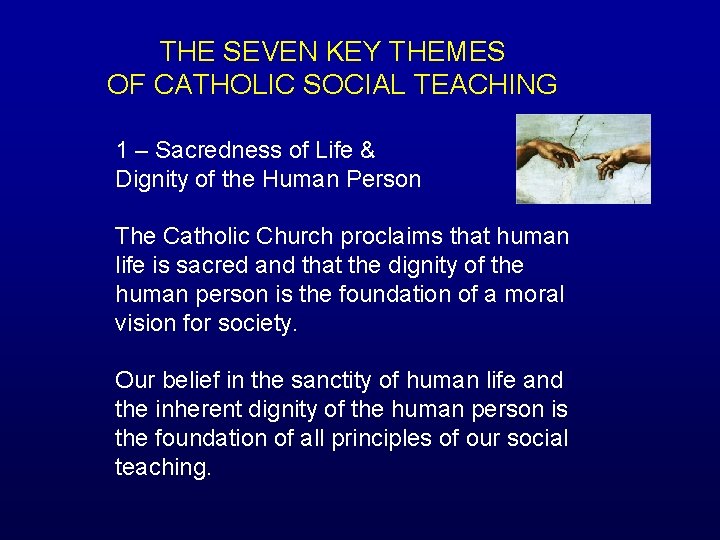 THE SEVEN KEY THEMES
OF CATHOLIC SOCIAL TEACHING

1 – Sacredness of Life &
Dignity of the Human Person

The Catholic Church proclaims that human life is sacred and that the dignity of the human person is the foundation of a moral vision for society.

Our belief in the sanctity of human life and the inherent dignity of the human person is the foundation of all principles of our social teaching.